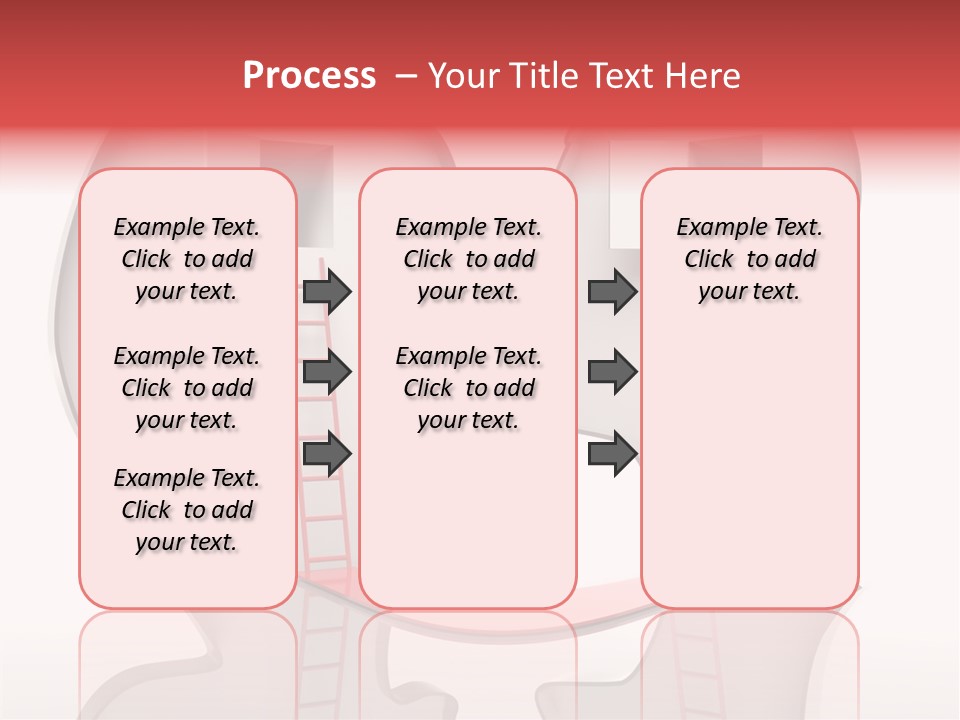 Process – Your Title Text Here

Example Text. Click to add your text.

Example Text. Click to add your text.

Example Text. Click to add your text.

Example Text. Click to add your text.

Example Text. Click to add your text.

Example Text. Click to add your text.